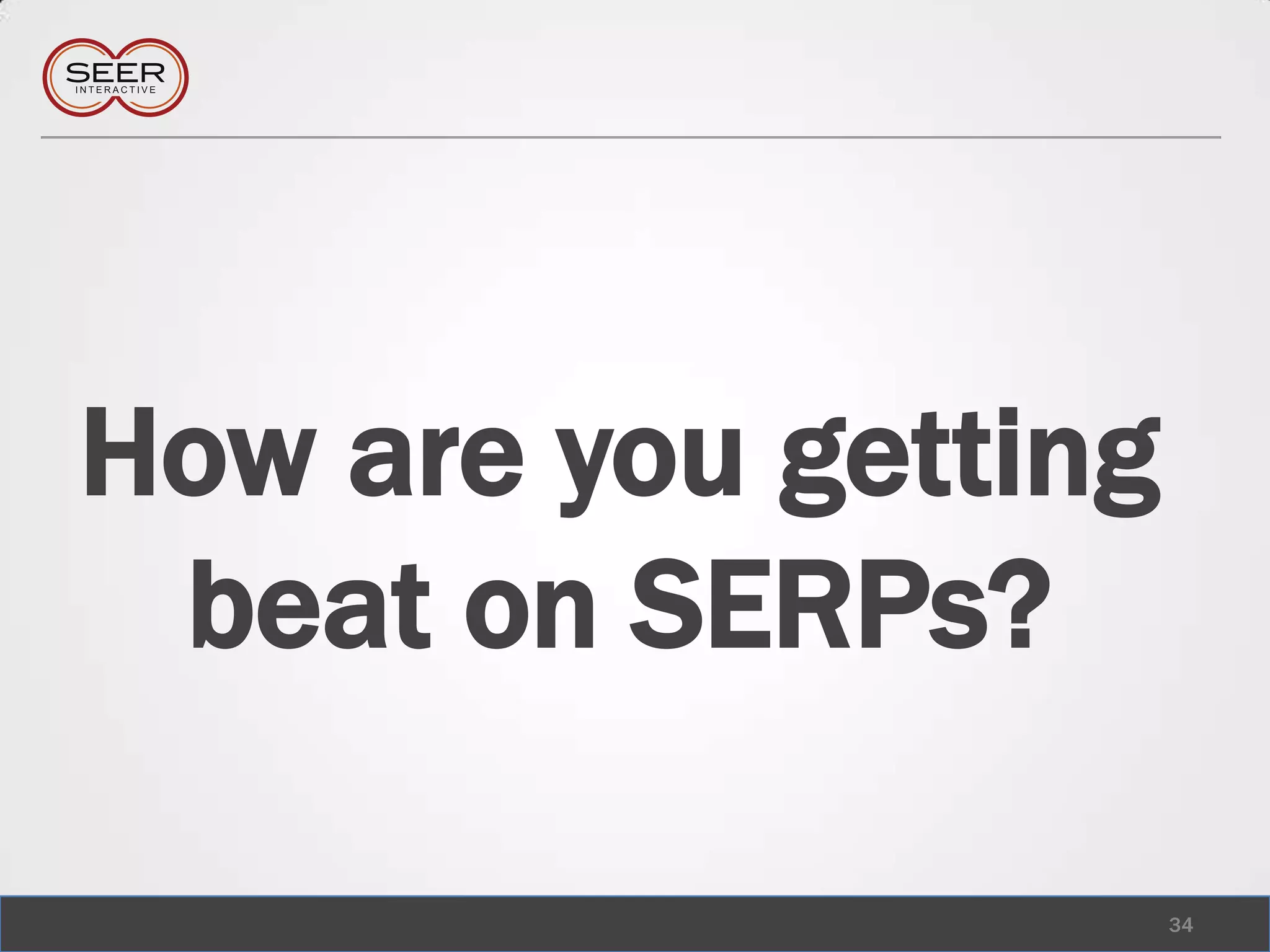 SEER
INTERACTIVE

How are you getting beat on SERPs?

34